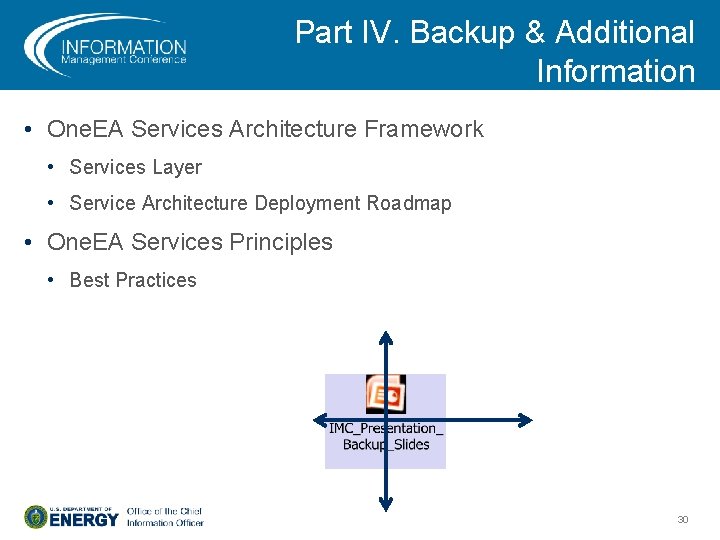 INFORMATION
Management Conference

Part IV. Backup & Additional Information

• OneEA Services Architecture Framework
 • Services Layer
 • Service Architecture Deployment Roadmap
• OneEA Services Principles
 • Best Practices

IMC_Presentation_Backup_Slides

U.S. DEPARTMENT OF ENERGY
Office of the Chief Information Officer

30